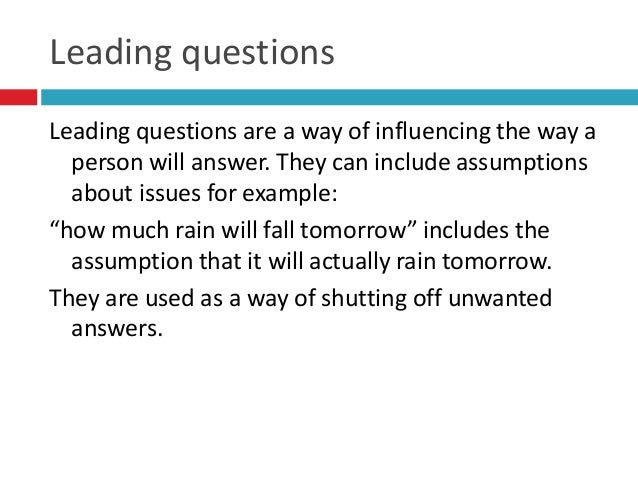 Leading questions

Leading questions are a way of influencing the way a person will answer. They can include assumptions about issues for example:

“how much rain will fall tomorrow” includes the assumption that it will actually rain tomorrow.

They are used as a way of shutting off unwanted answers.